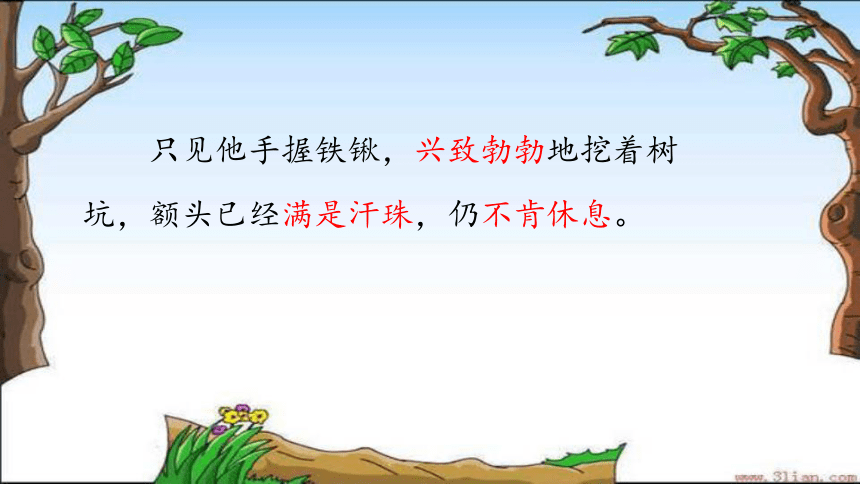 只见他手握铁锹，兴致勃勃地挖着树坑，额头已经满是汗珠，仍不肯休息。

www.3lian.com